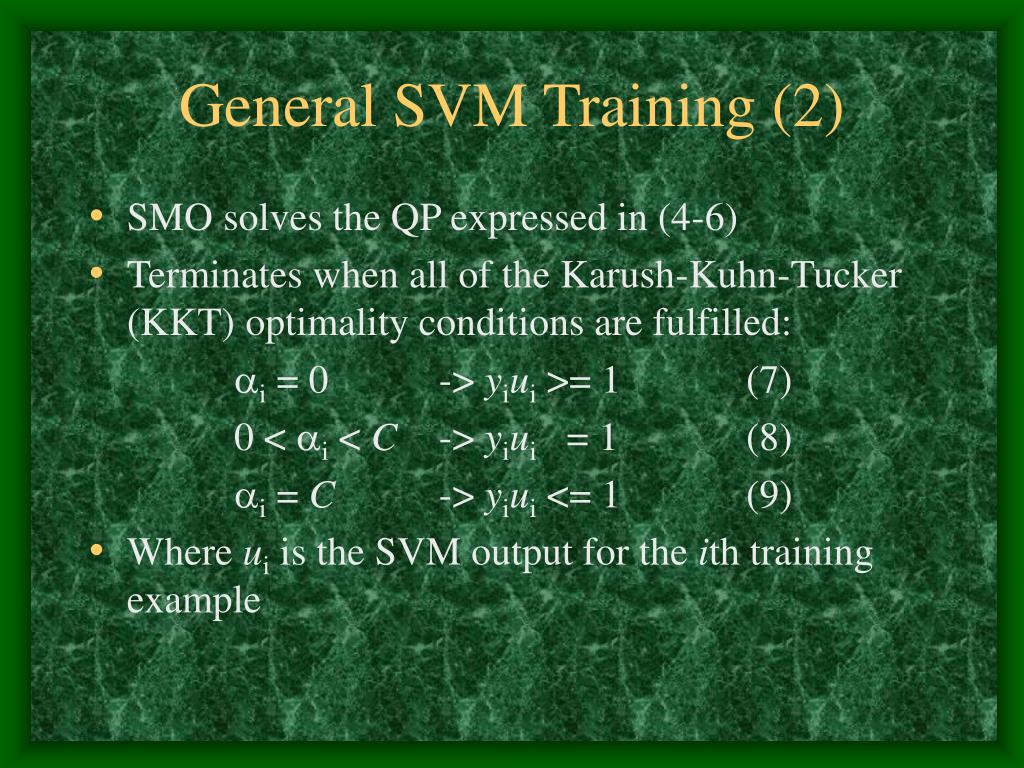 General SVM Training (2)

• SMO solves the QP expressed in (4-6)

• Terminates when all of the Karush-Kuhn-Tucker (KKT) optimality conditions are fulfilled:

$\alpha_i = 0$ -> $y_i u_i >= 1$ (7)

$0 < \alpha_i < C$ -> $y_i u_i = 1$ (8)

$\alpha_i = C$ -> $y_i u_i <= 1$ (9)

• Where $u_i$ is the SVM output for the $i$th training example